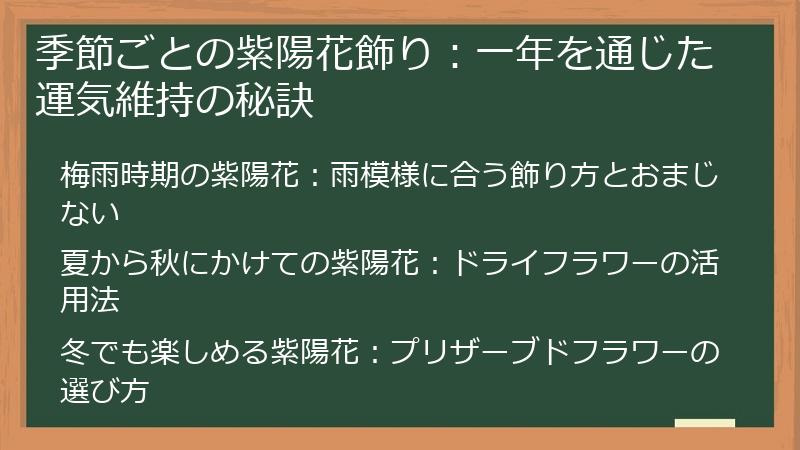 季節ごとの紫陽花飾り：一年を通じた運気維持の秘訣

梅雨時期の紫陽花：雨模様に合う飾り方とおまじない

夏から秋にかけての紫陽花：ドライフラワーの活用法

冬でも楽しめる紫陽花：プリザーブドフラワーの選び方